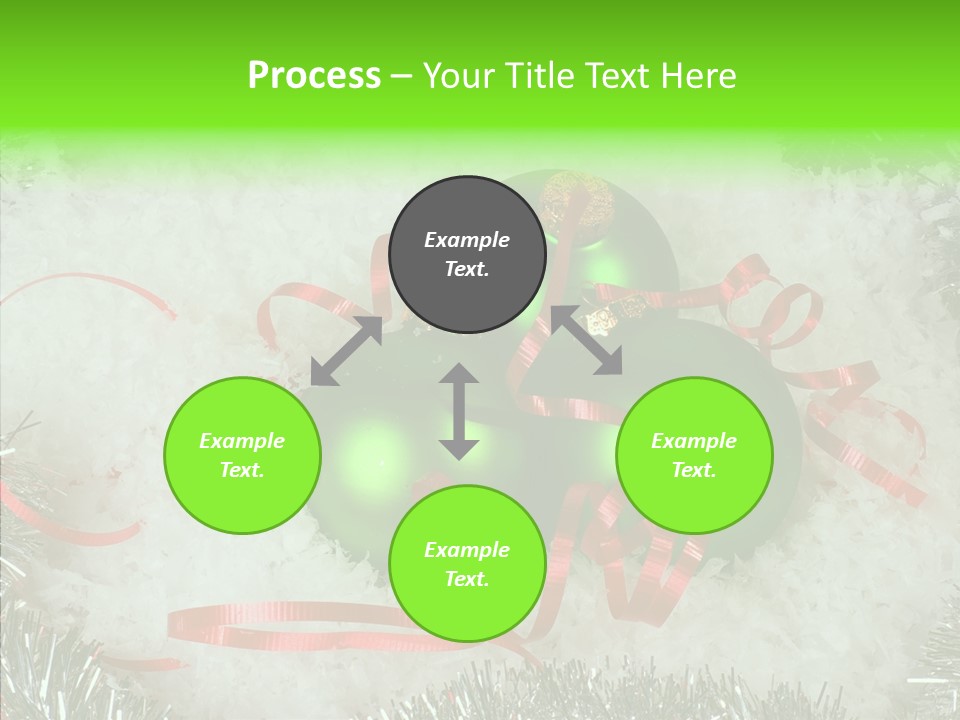 Process – Your Title Text Here

Example Text.

Example Text.

Example Text.

Example Text.